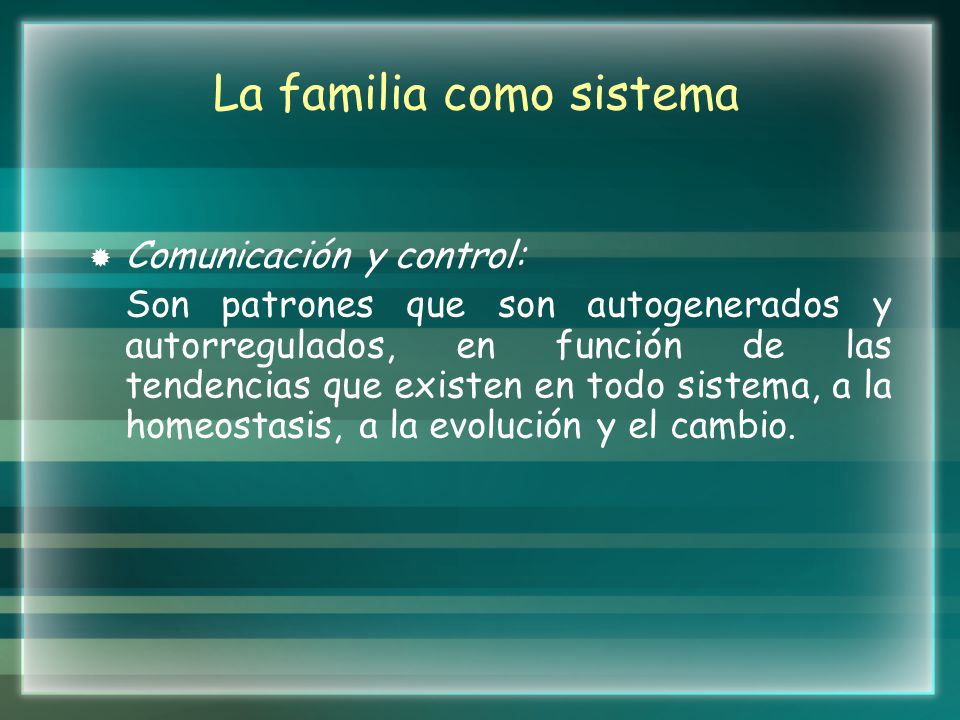 La familia como sistema

Comunicación y control:

Son patrones que son autogenerados y autorregulados, en función de las tendencias que existen en todo sistema, a la homeostasis, a la evolución y el cambio.